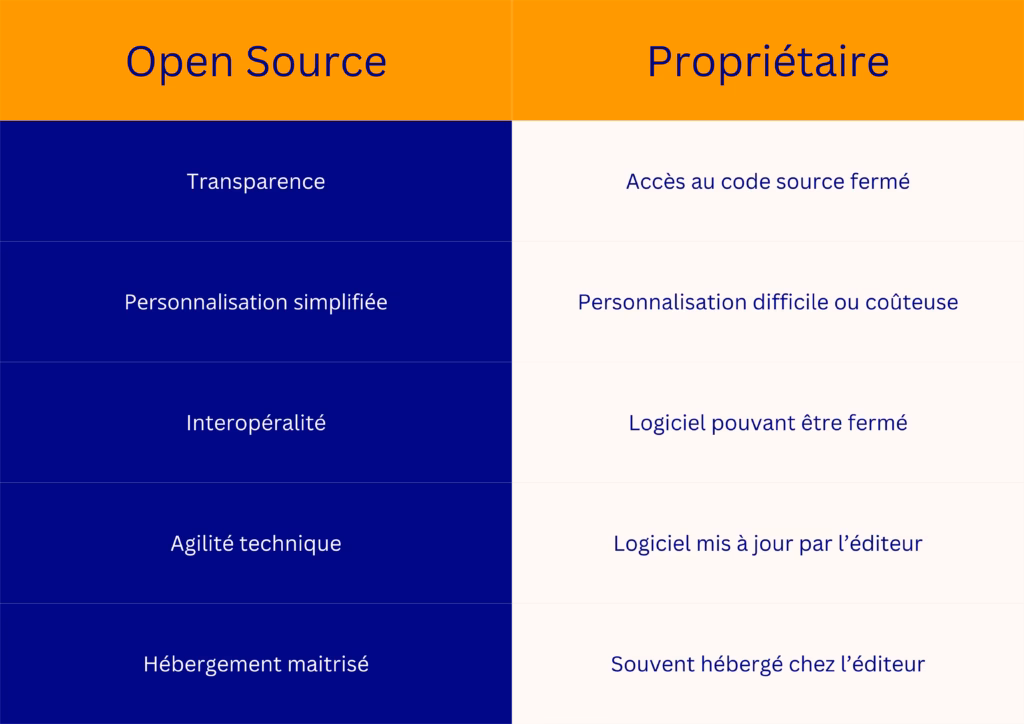 | Open Source | Propriétaire |
|---|---|
| Transparence | Accès au code source fermé |
| Personnalisation simplifiée | Personnalisation difficile ou coûteuse |
| Interopéralité | Logiciel pouvant être fermé |
| Agilité technique | Logiciel mis à jour par l'éditeur |
| Hébergement maitrisé | Souvent hébergé chez l'éditeur |